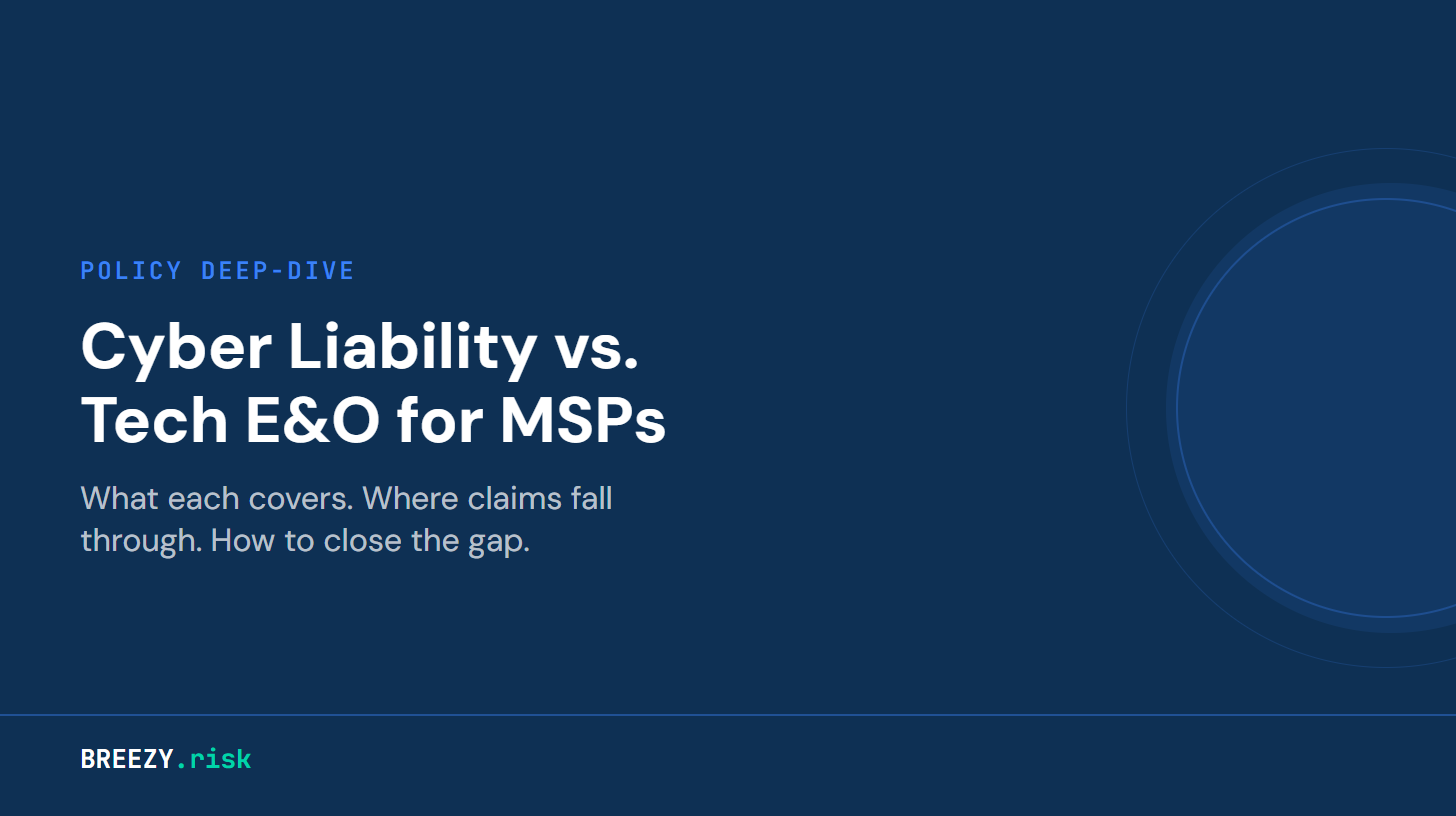 POLICY DEEP-DIVE

Cyber Liability vs. Tech E&O for MSPs

What each covers. Where claims fall through. How to close the gap.

BREEZY.risk